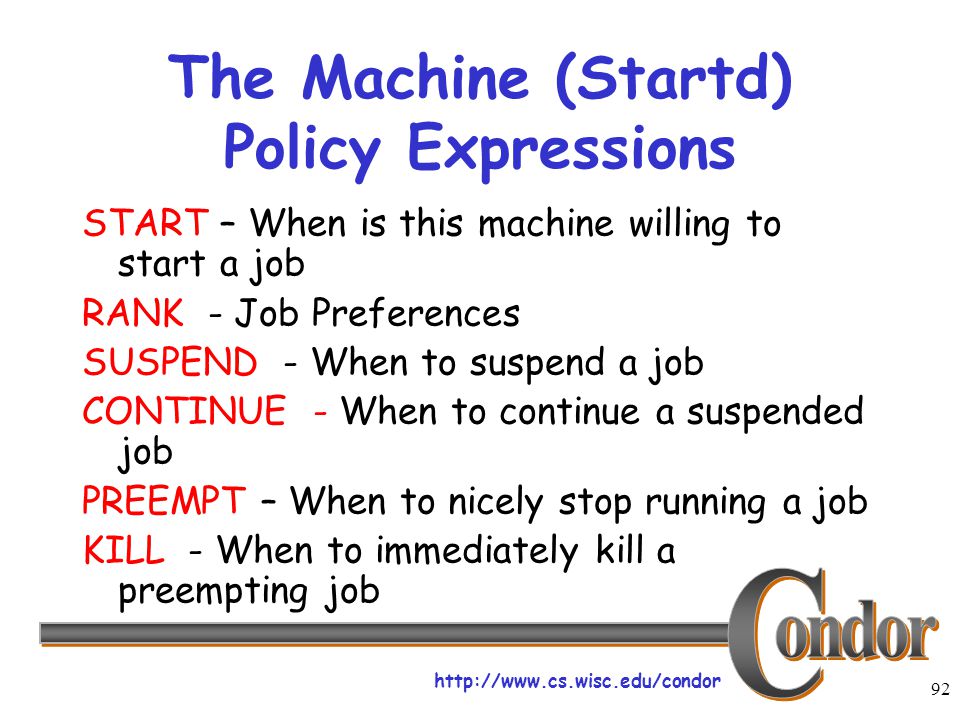 The Machine (Startd) Policy Expressions

START – When is this machine willing to start a job

RANK - Job Preferences

SUSPEND - When to suspend a job

CONTINUE - When to continue a suspended job

PREEMPT – When to nicely stop running a job

KILL - When to immediately kill a preempting job

Condor

http://www.cs.wisc.edu/condor

92